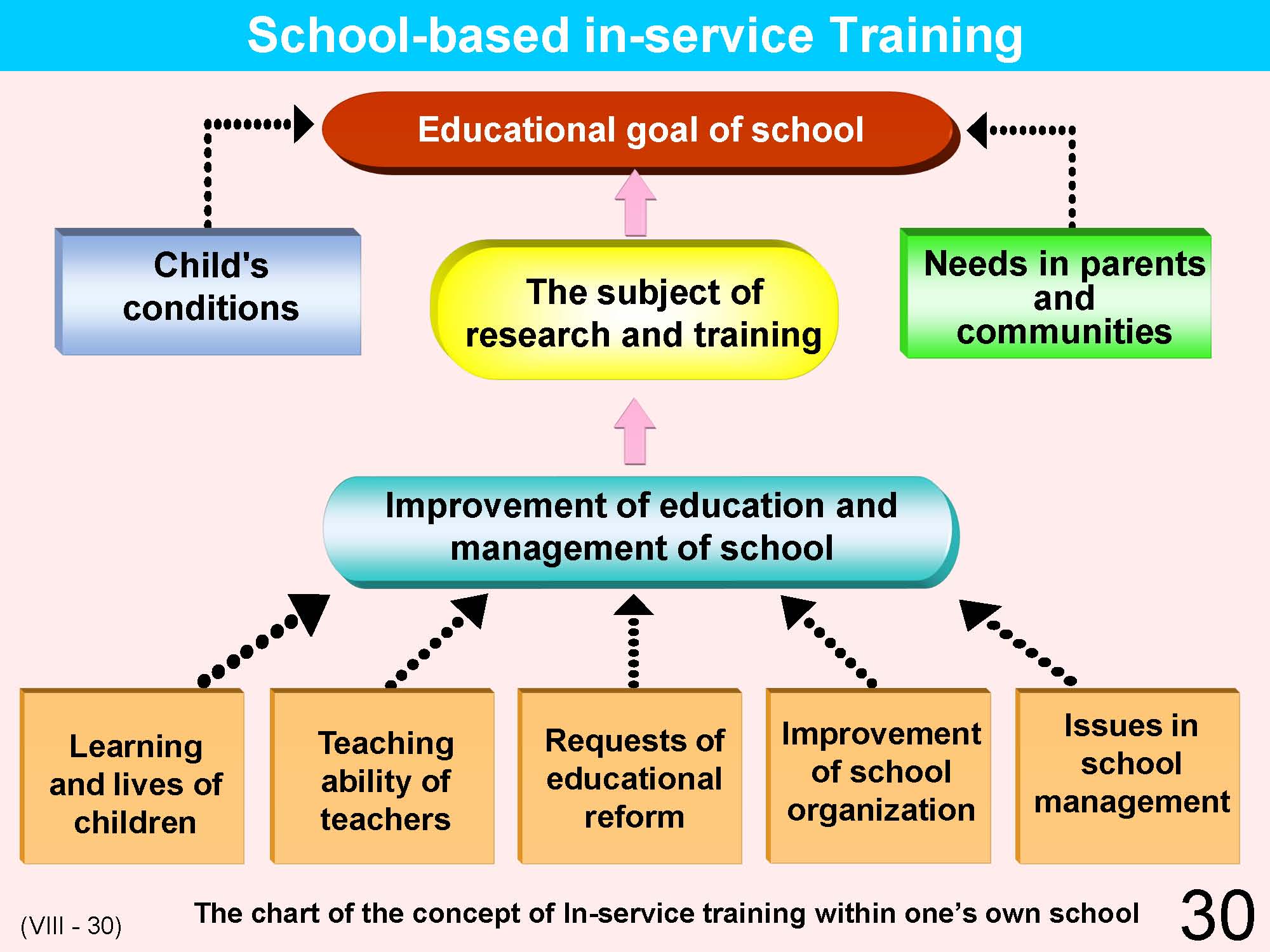 School-based in-service Training

Educational goal of school

Child's conditions

The subject of research and training

Needs in parents and communities

Improvement of education and management of school

Learning and lives of children

Teaching ability of teachers

Requests of educational reform

Improvement of school organization

Issues in school management

(VIII - 30)

The chart of the concept of In-service training within one's own school

30